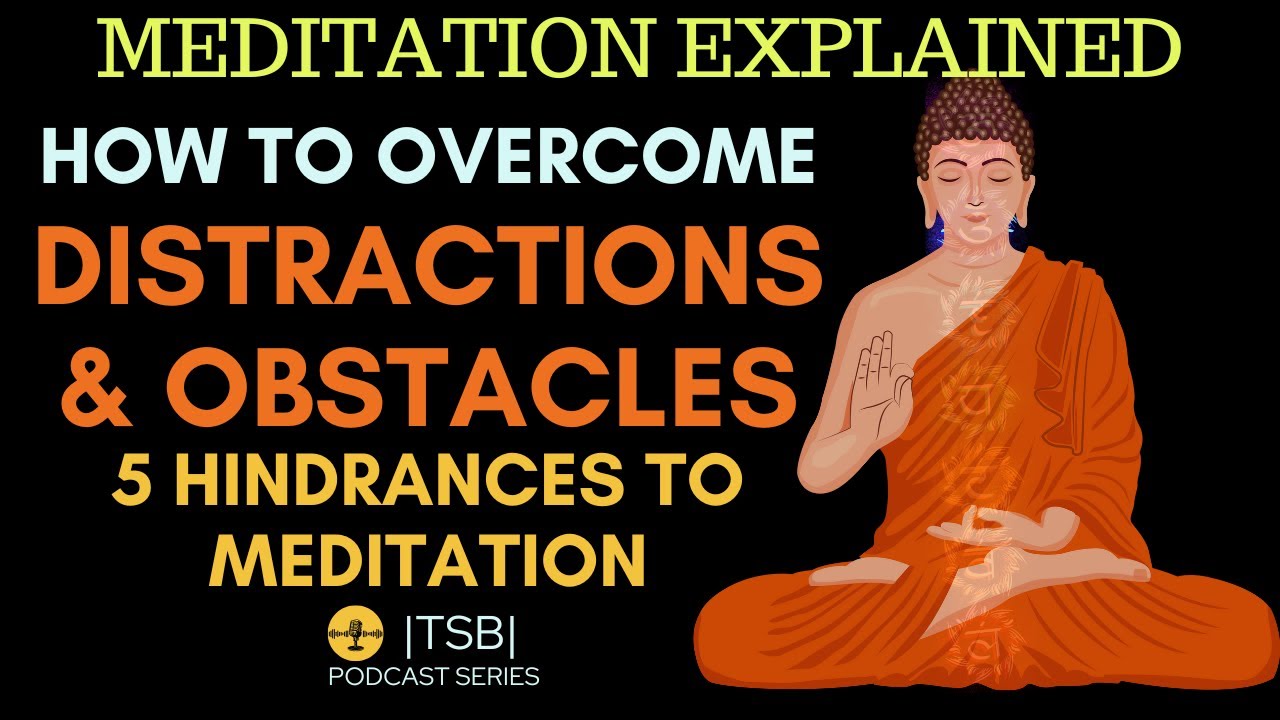 MEDITATION EXPLAINED

HOW TO OVERCOME

DISTRACTIONS & OBSTACLES

5 HINDRANCES TO MEDITATION

|TSB|

PODCAST SERIES